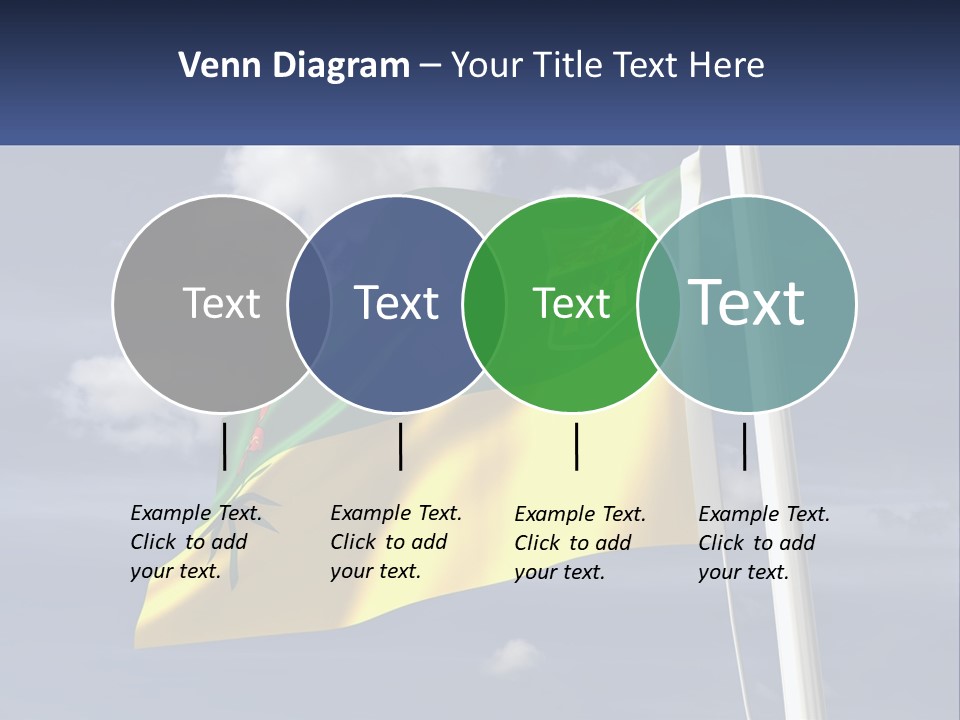 Venn Diagram – Your Title Text Here

Text

Text

Text

Text

Example Text. Click to add your text.

Example Text. Click to add your text.

Example Text. Click to add your text.

Example Text. Click to add your text.